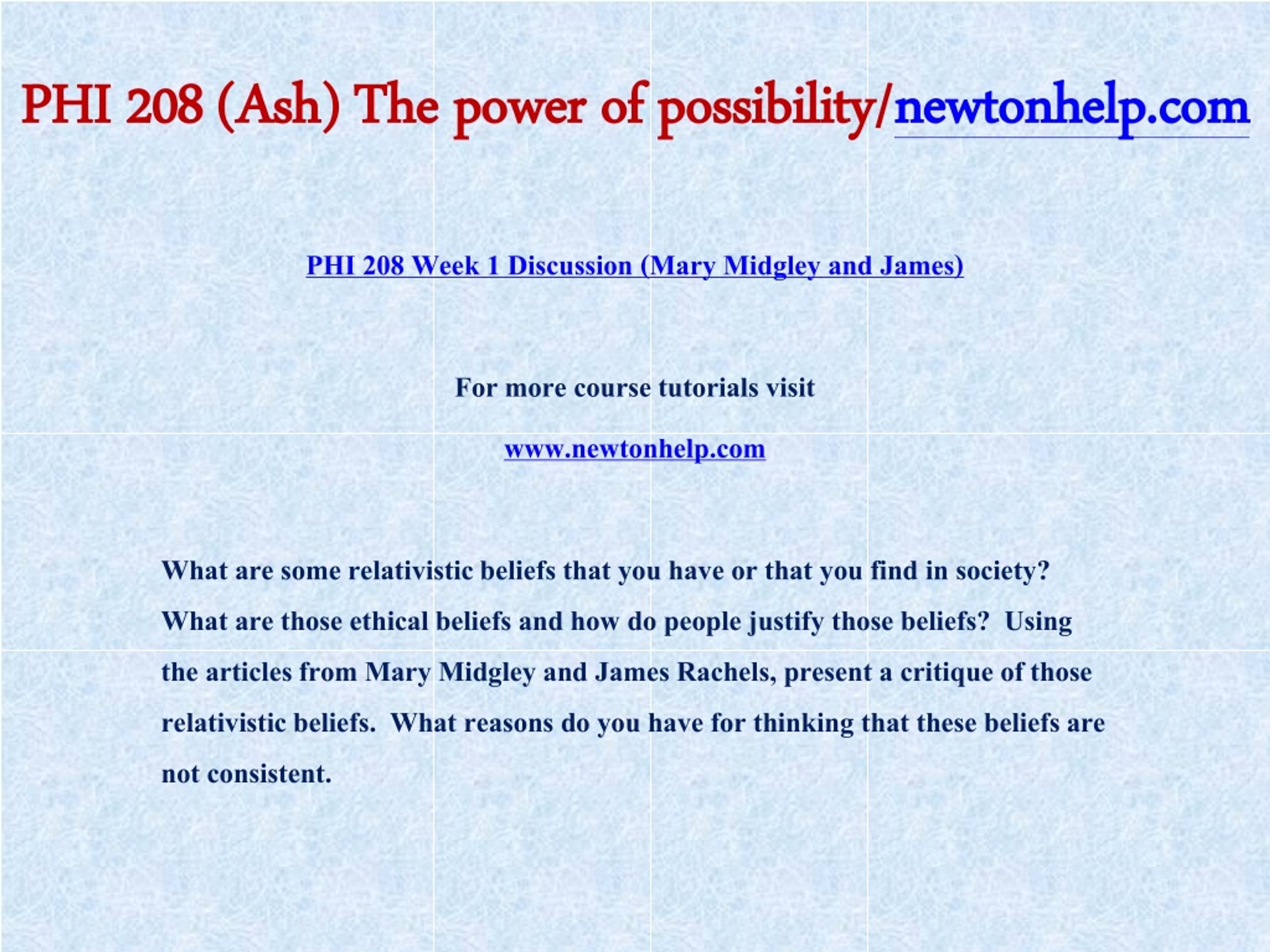 PHI 208 (Ash) The power of possibility/newtonhelp.com

PHI 208 Week 1 Discussion (Mary Midgley and James)

For more course tutorials visit

www.newtonhelp.com

What are some relativistic beliefs that you have or that you find in society? What are those ethical beliefs and how do people justify those beliefs? Using the articles from Mary Midgley and James Rachels, present a critique of those relativistic beliefs. What reasons do you have for thinking that these beliefs are not consistent.